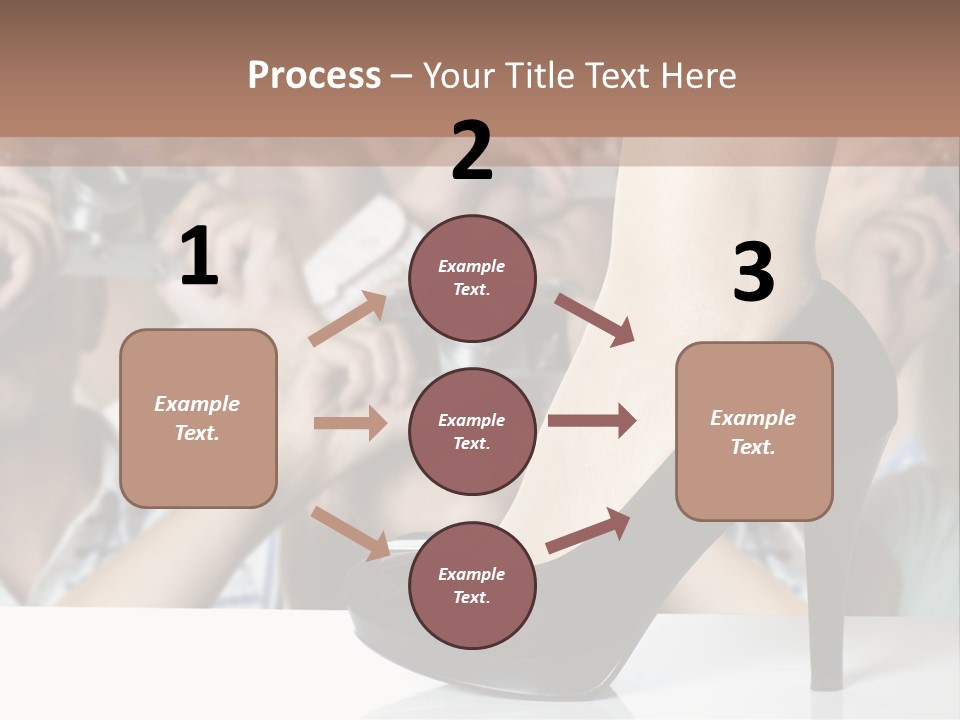 Process – Your Title Text Here

1

Example Text.

2

Example Text.

Example Text.

Example Text.

3

Example Text.